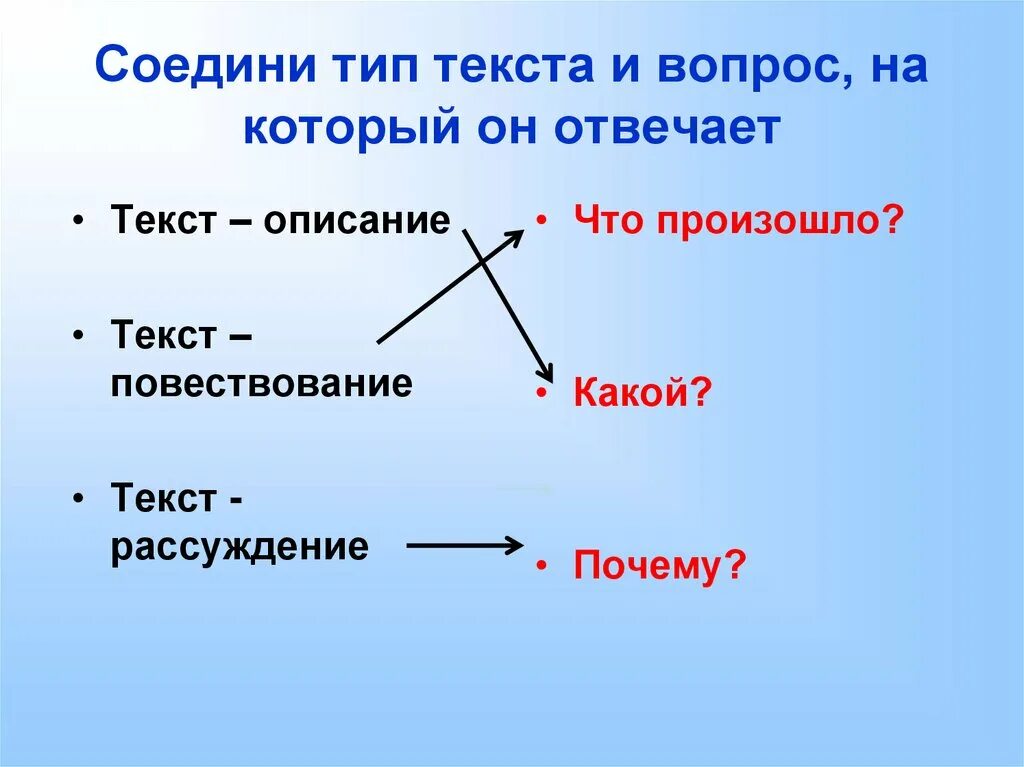 Соедини тип текста и вопрос, на который он отвечает

• Текст – описание

• Текст – повествование

• Текст - рассуждение

• Что произошло?

• Какой?

• Почему?